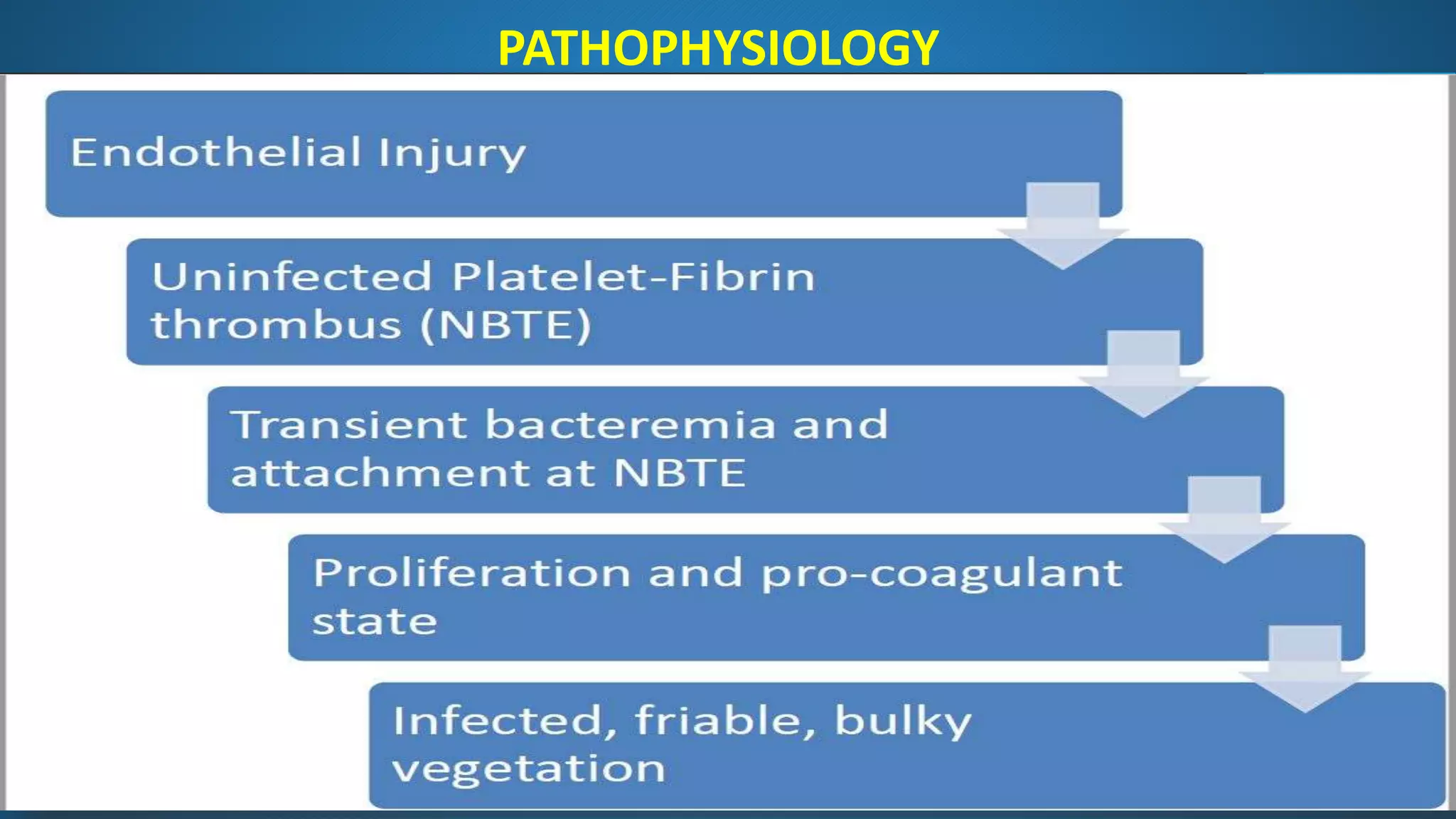 PATHOPHYSIOLOGY

Endothelial Injury

Uninfected Platelet-Fibrin thrombus (NBTE)

Transient bacteremia and attachment at NBTE

Proliferation and pro-coagulant state

Infected, friable, bulky vegetation